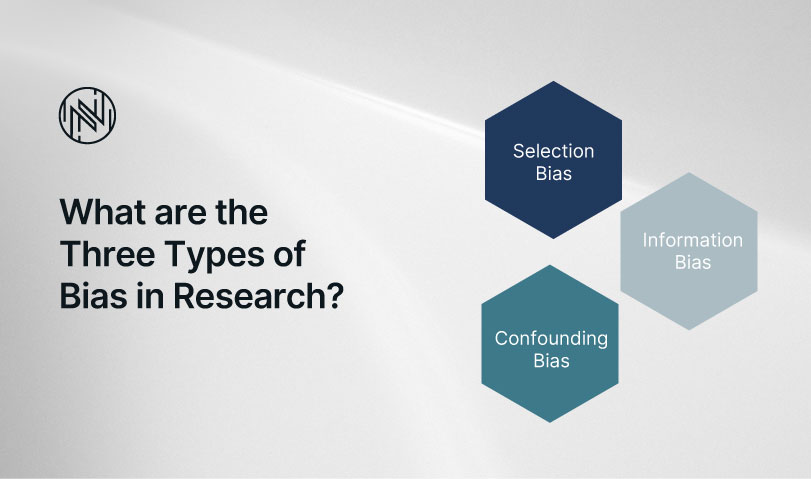 What are the Three Types of Bias in Research?

Selection Bias

Information Bias

Confounding Bias